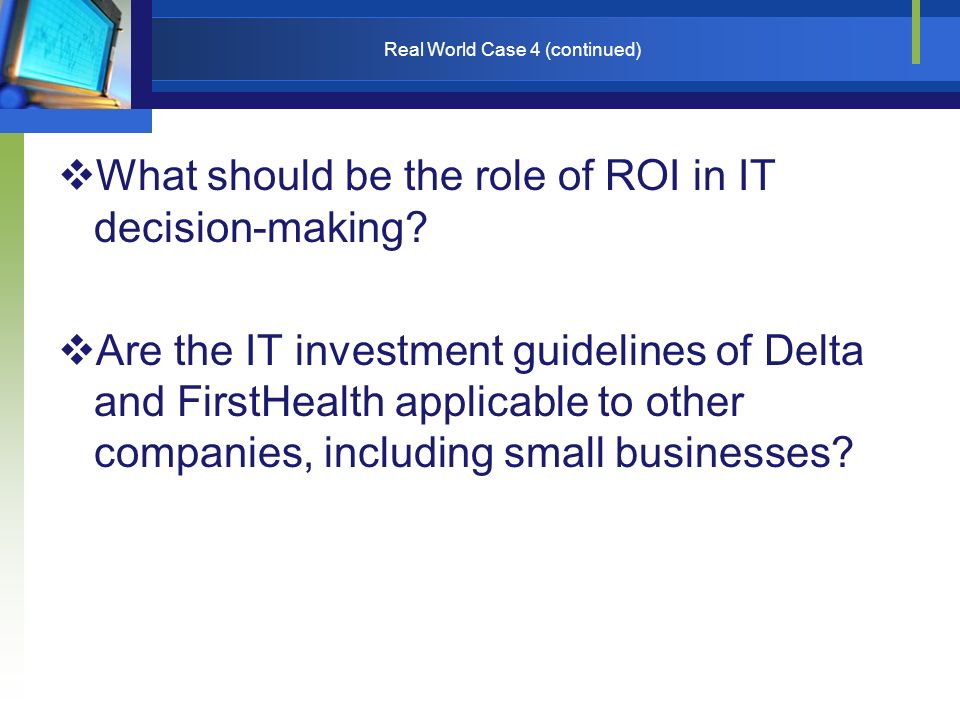 Real World Case 4 (continued)

❖What should be the role of ROI in IT decision-making?

❖Are the IT investment guidelines of Delta and FirstHealth applicable to other companies, including small businesses?